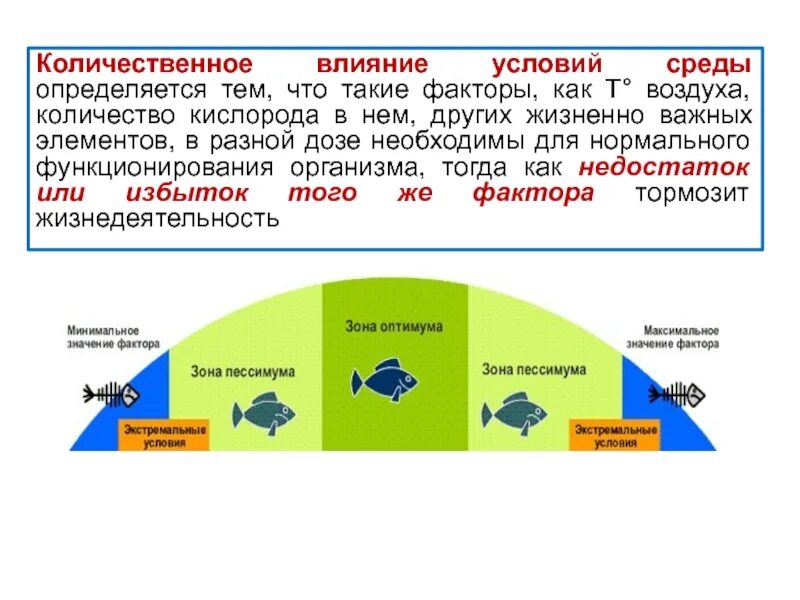 Количественное влияние условий среды определяется тем, что такие факторы, как Т° воздуха, количество кислорода в нем, других жизненно важных элементов, в разной дозе необходимы для нормального функционирования организма, тогда как недостаток или избыток того же фактора тормозит жизнедеятельность

Минимальное значение фактора

Экстремальные условия

Зона пессимума

Зона оптимума

Зона пессимума

Максимальное значение фактора

Экстремальные условия